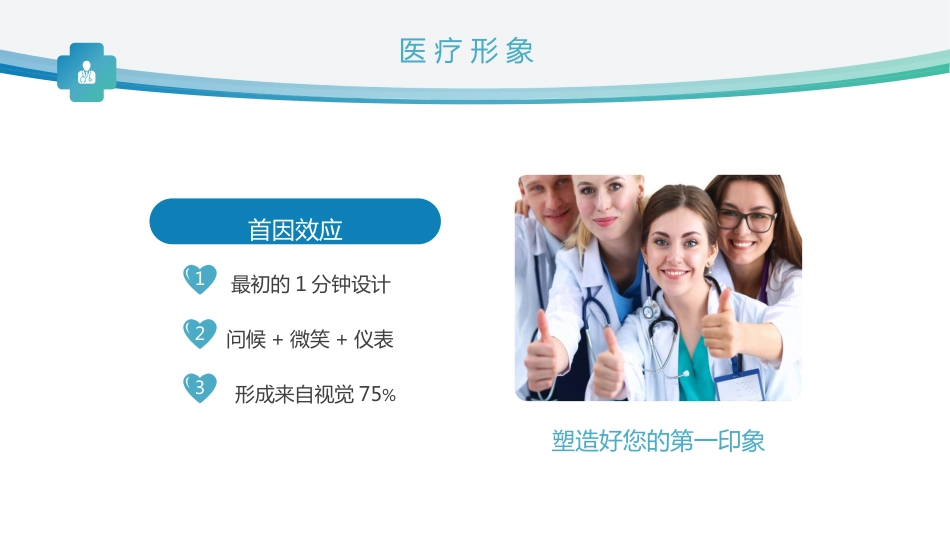 医疗形象

首因效应

1 最初的 1 分钟设计

2 问候 + 微笑 + 仪表

3 形成来自视觉 75%

塑造好您的第一印象